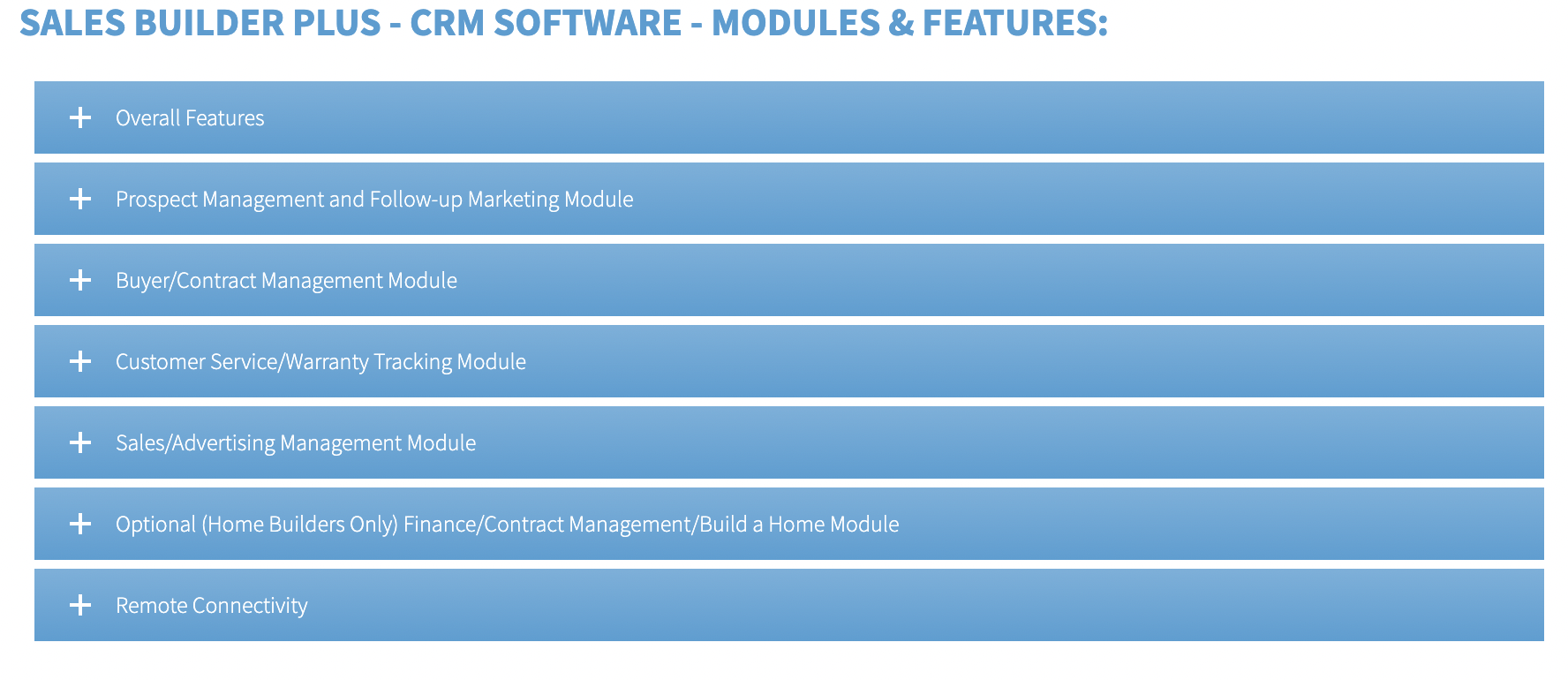 SALES BUILDER PLUS - CRM SOFTWARE - MODULES & FEATURES:

+ Overall Features

+ Prospect Management and Follow-up Marketing Module

+ Buyer/Contract Management Module

+ Customer Service/Warranty Tracking Module

+ Sales/Advertising Management Module

+ Optional (Home Builders Only) Finance/Contract Management/Build a Home Module

+ Remote Connectivity